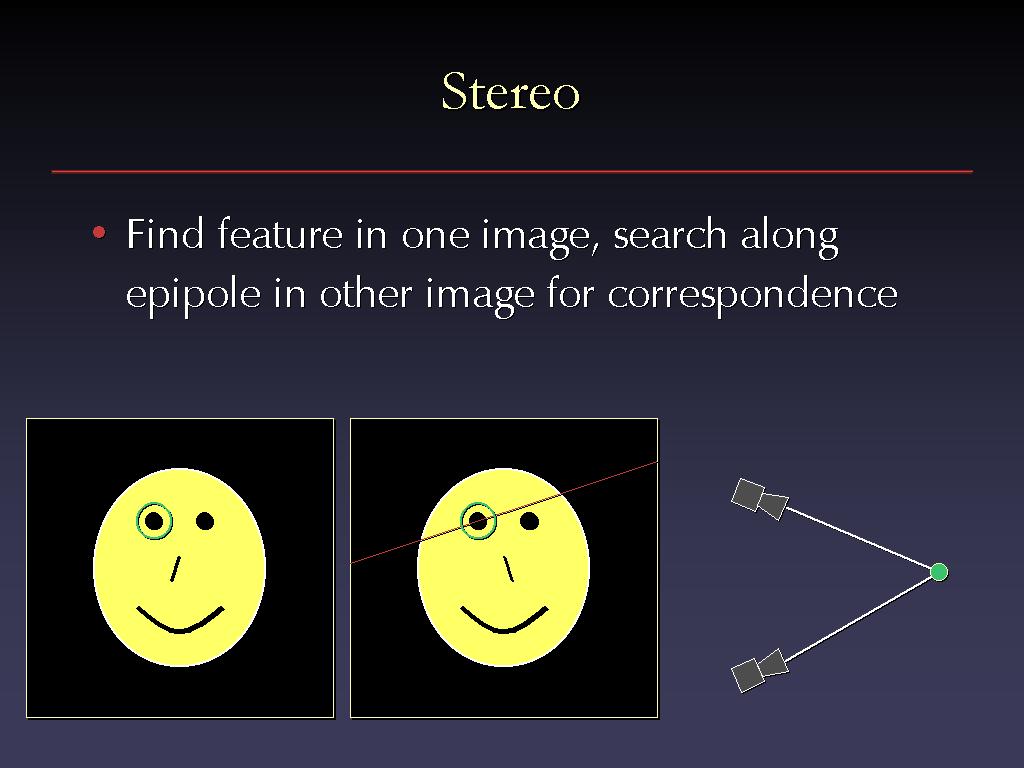 Stereo

• Find feature in one image, search along epipole in other image for correspondence